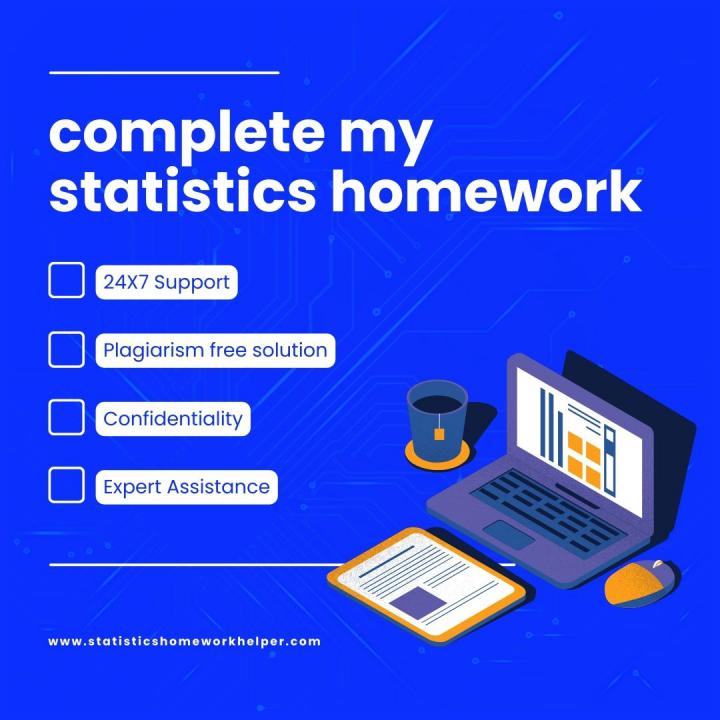 complete my statistics homework

24X7 Support

Plagiarism free solution

Confidentiality

Expert Assistance

www.statisticshomeworkhelper.com